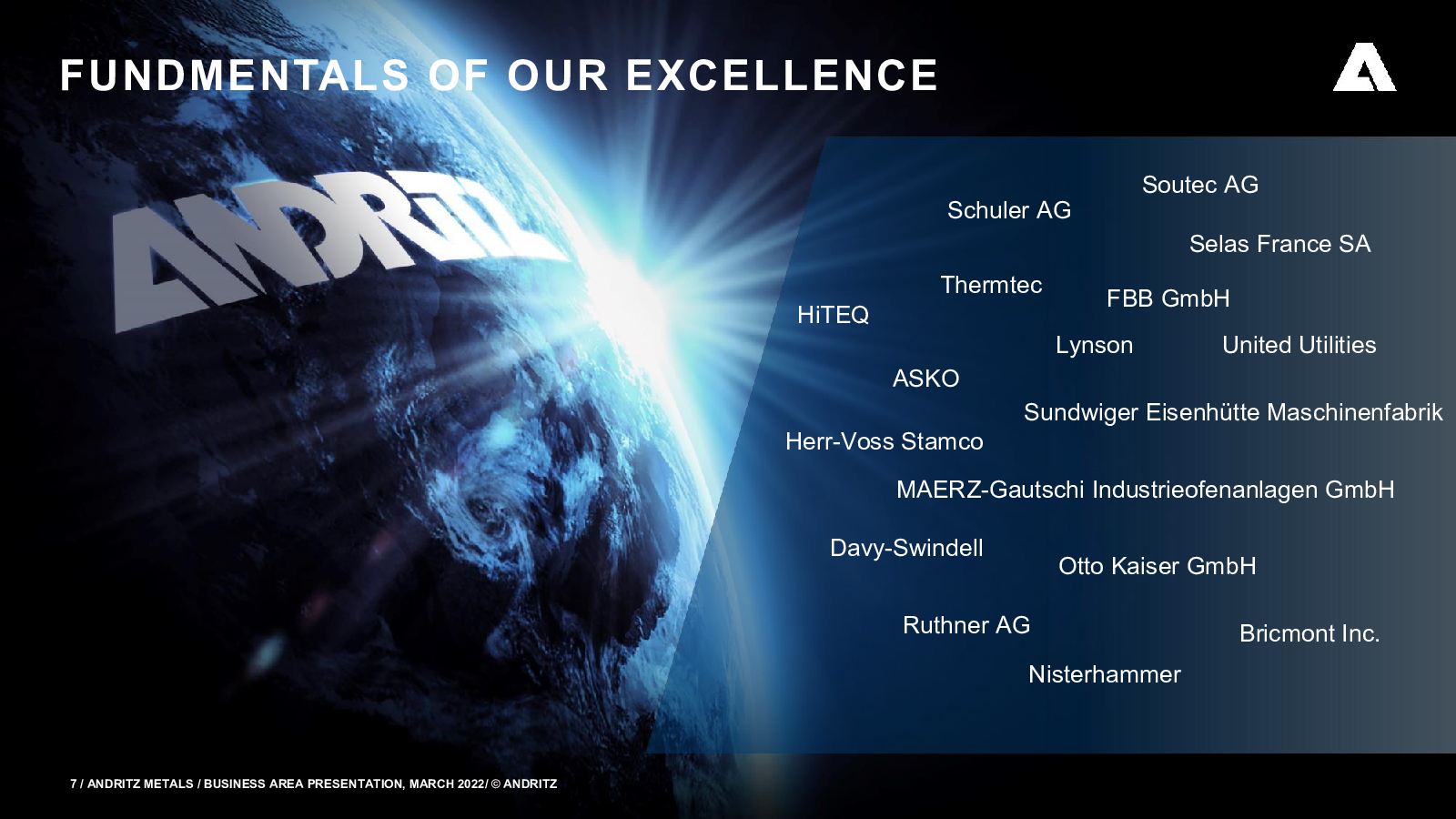 FUNDMENTALS OF OUR EXCELLENCE

ANDRITZ

Soutec AG

Schuler AG

Selas France SA

Thermtec

FBB GmbH

HiTEQ

Lynson

United Utilities

ASKO

Sundwiger Eisenhütte Maschinenfabrik

Herr-Voss Stamco

MAERZ-Gautschi Industrieofenanlagen GmbH

Davy-Swindell

Otto Kaiser GmbH

Ruthner AG

Bricmont Inc.

Nisterhammer

7 / ANDRITZ METALS / BUSINESS AREA PRESENTATION, MARCH 2022/ © ANDRITZ